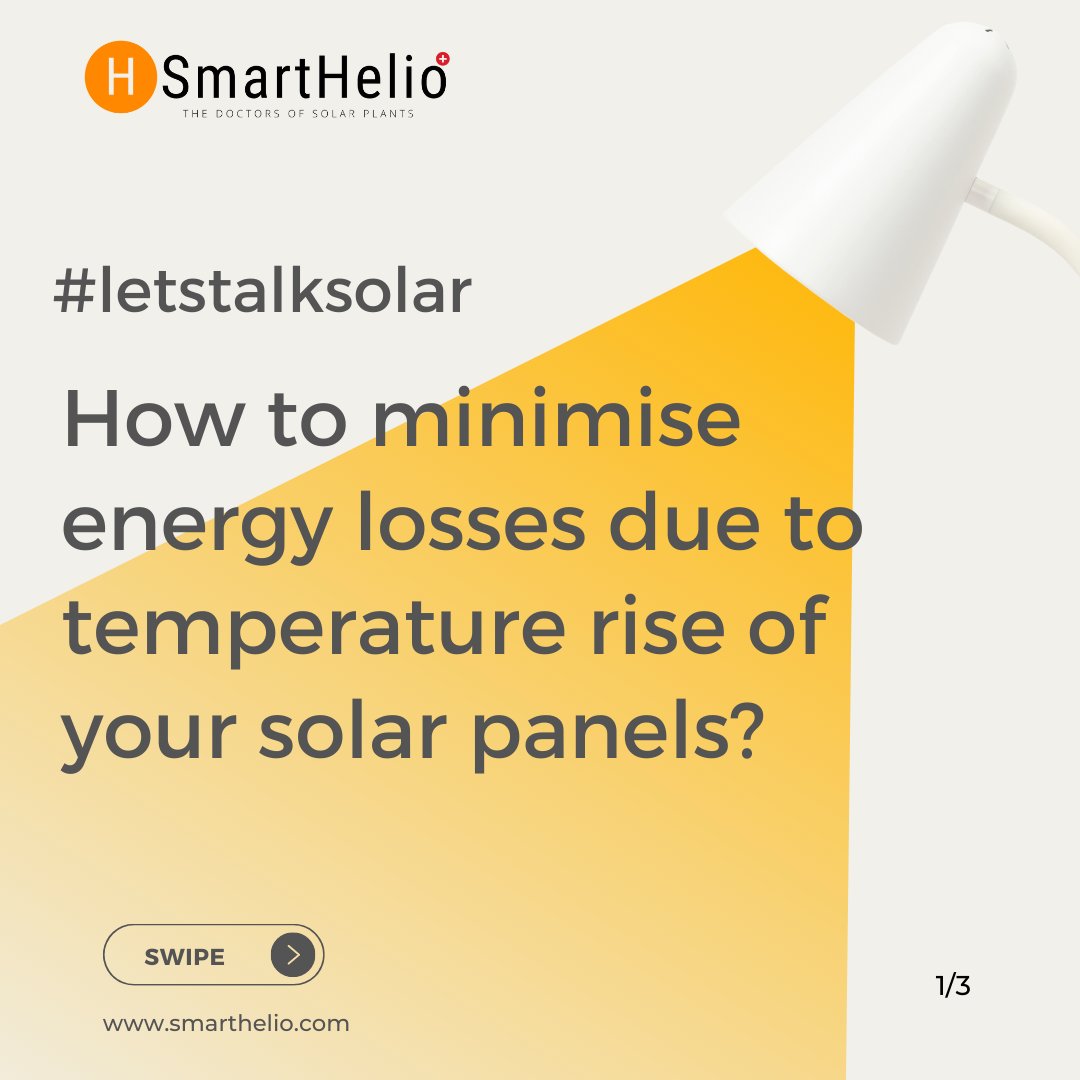 H SmartHelio
THE DOCTORS OF SOLAR PLANTS

#letstalksolar

How to minimise energy losses due to temperature rise of your solar panels?

SWIPE

1/3

www.smarthelio.com